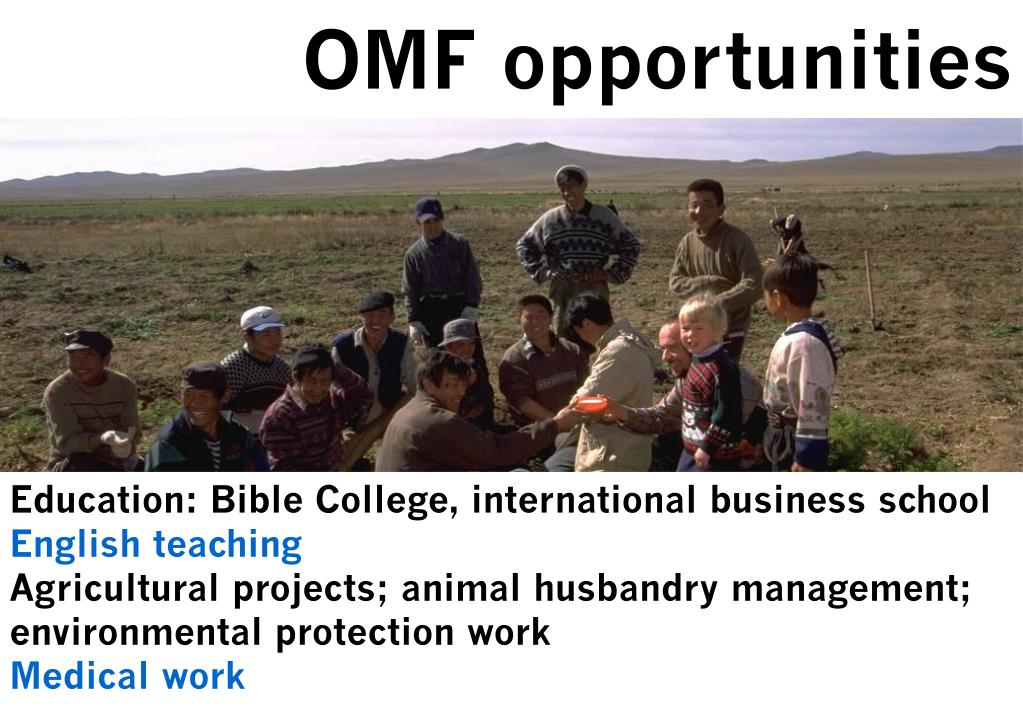 OMF opportunities

Education: Bible College, international business school
English teaching
Agricultural projects; animal husbandry management; environmental protection work
Medical work